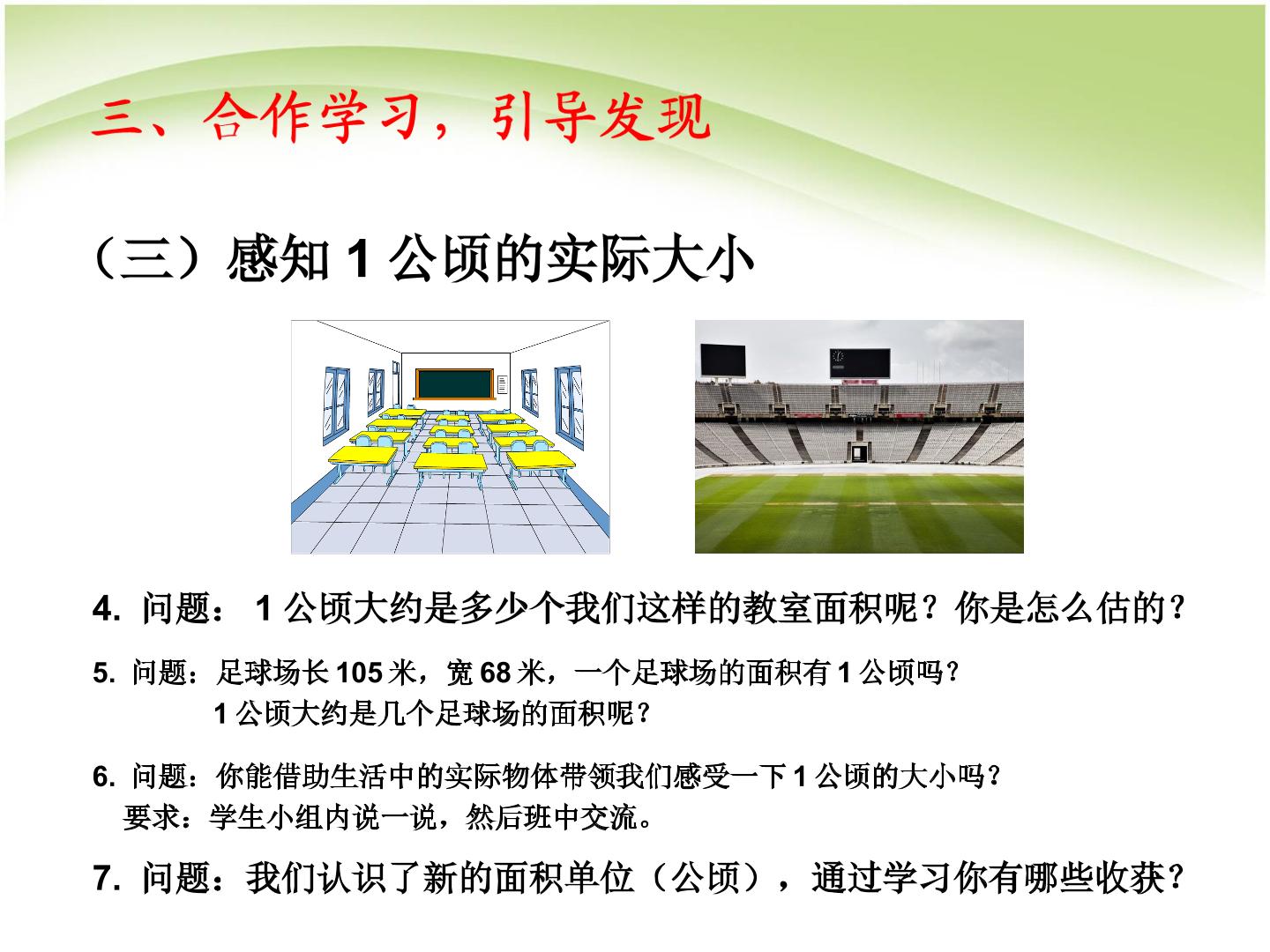 三、合作学习，引导发现

（三）感知1公顷的实际大小

4. 问题：1公顷大约是多少个我们这样的教室面积呢？你是怎么估的？

5. 问题：足球场长105米，宽68米，一个足球场的面积有1公顷吗？
1公顷大约是几个足球场的面积呢？

6. 问题：你能借助生活中的实际物体带领我们感受一下1公顷的大小吗？
要求：学生小组内说一说，然后班中交流。

7. 问题：我们认识了新的面积单位（公顷），通过学习你有哪些收获？